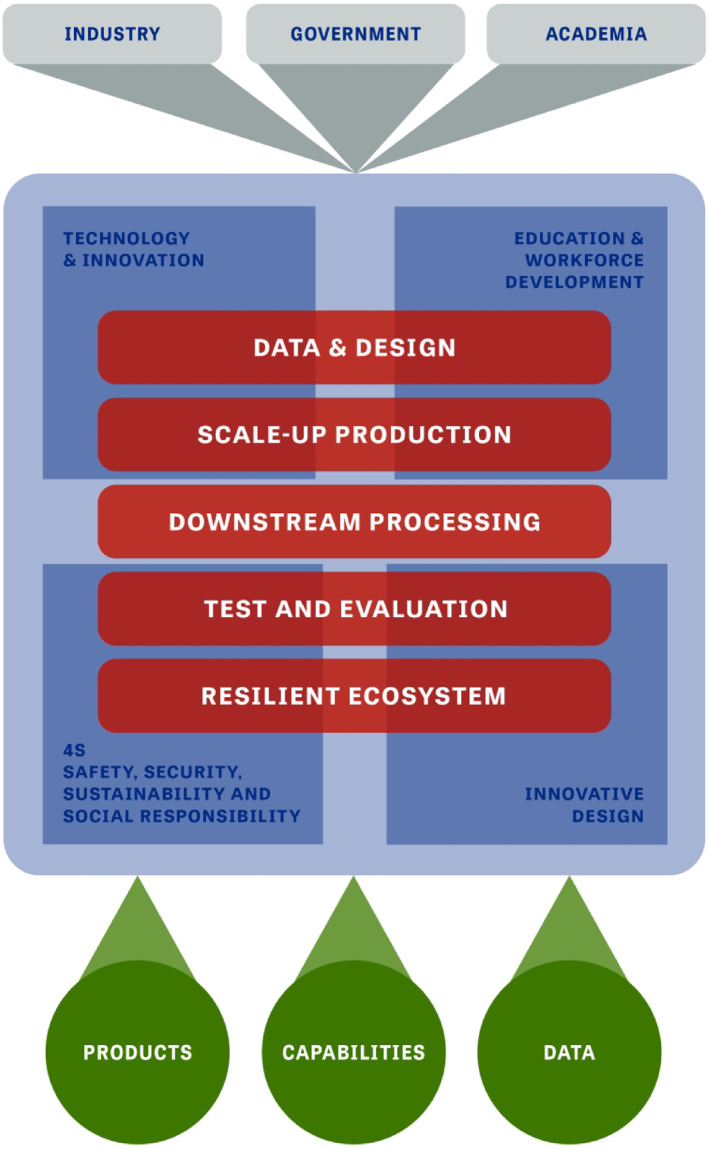 INDUSTRY

GOVERNMENT

ACADEMIA

TECHNOLOGY & INNOVATION

EDUCATION & WORKFORCE DEVELOPMENT

DATA & DESIGN

SCALE-UP PRODUCTION

DOWNSTREAM PROCESSING

TEST AND EVALUATION

RESILIENT ECOSYSTEM

4S
SAFETY, SECURITY, SUSTAINABILITY AND SOCIAL RESPONSIBILITY

INNOVATIVE DESIGN

PRODUCTS

CAPABILITIES

DATA